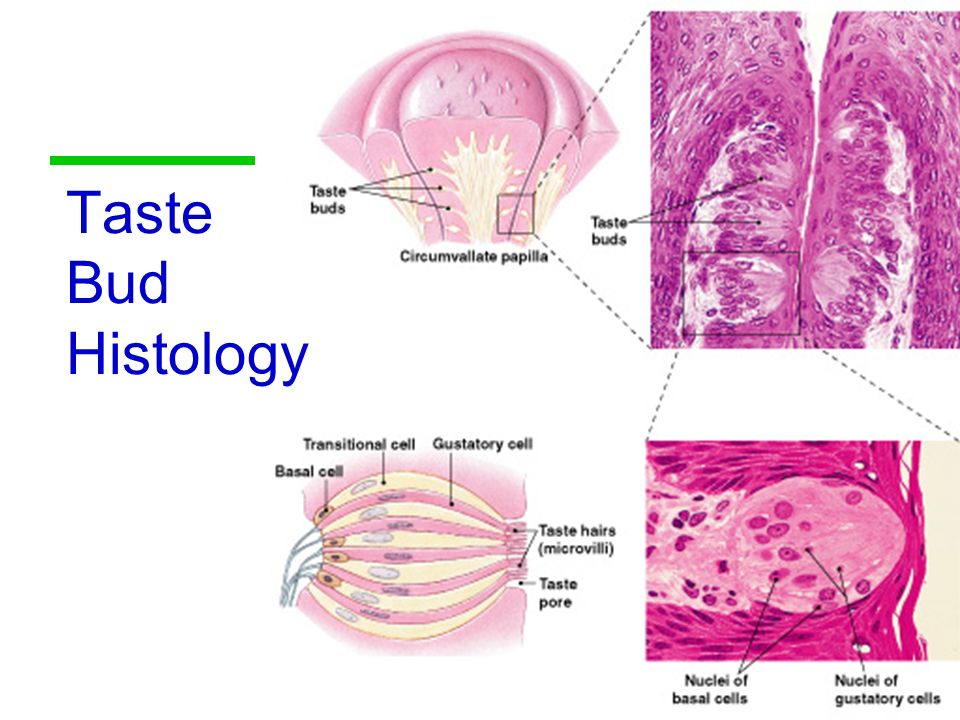 Taste Bud Histology

Taste buds

Circumvallate papilla

Taste buds

Transitional cell

Gustatory cell

Basal cell

Taste hairs (microvilli)

Taste pore

Nuclei of basal cells

Nuclei of gustatory cells